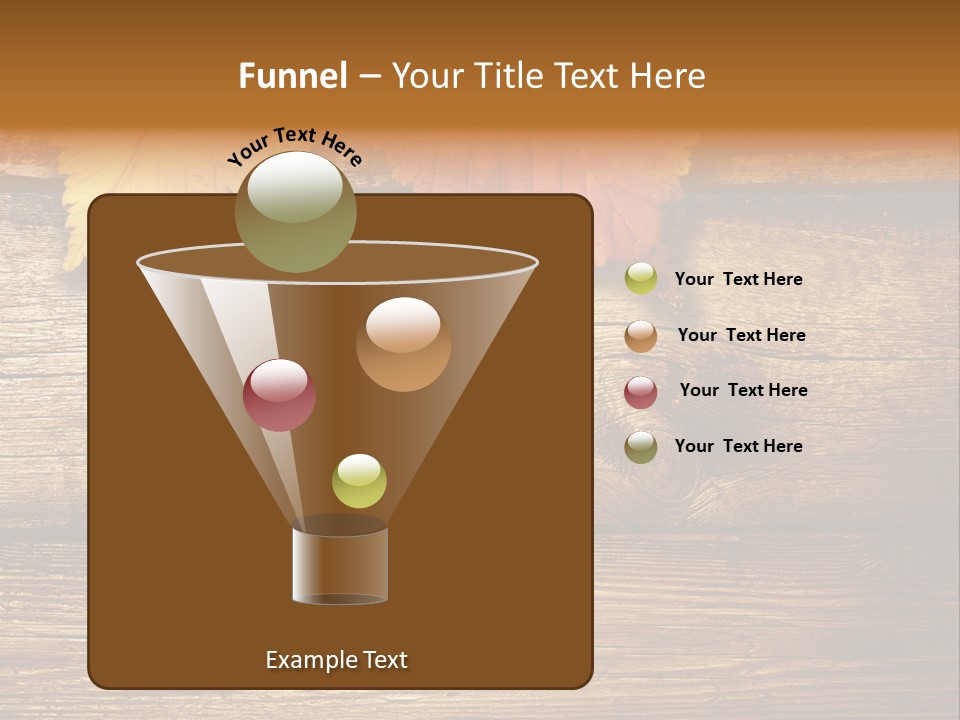 Funnel – Your Title Text Here

Your Text Here

Your Text Here

Your Text Here

Your Text Here

Your Text Here

Example Text